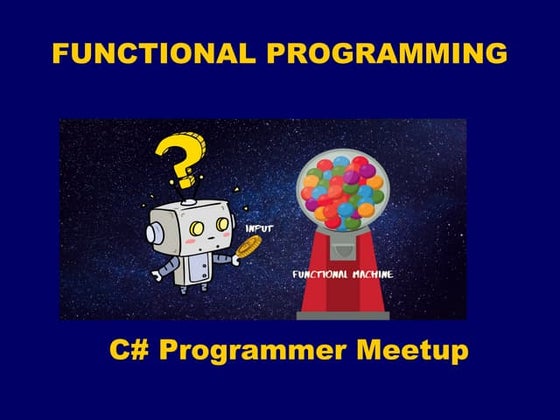 FUNCTIONAL PROGRAMMING

?

INPUT

FUNCTIONAL MACHINE

C# Programmer Meetup